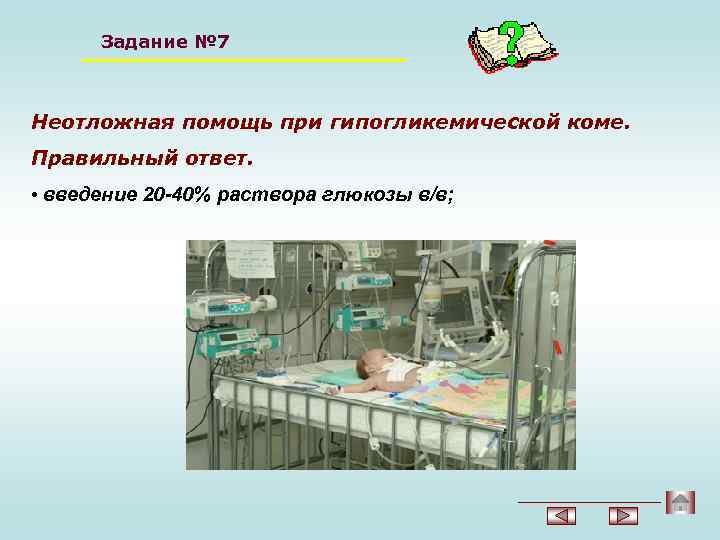 Задание №7

Неотложная помощь при гипогликемической коме.

Правильный ответ.

• введение 20-40% раствора глюкозы в/в;